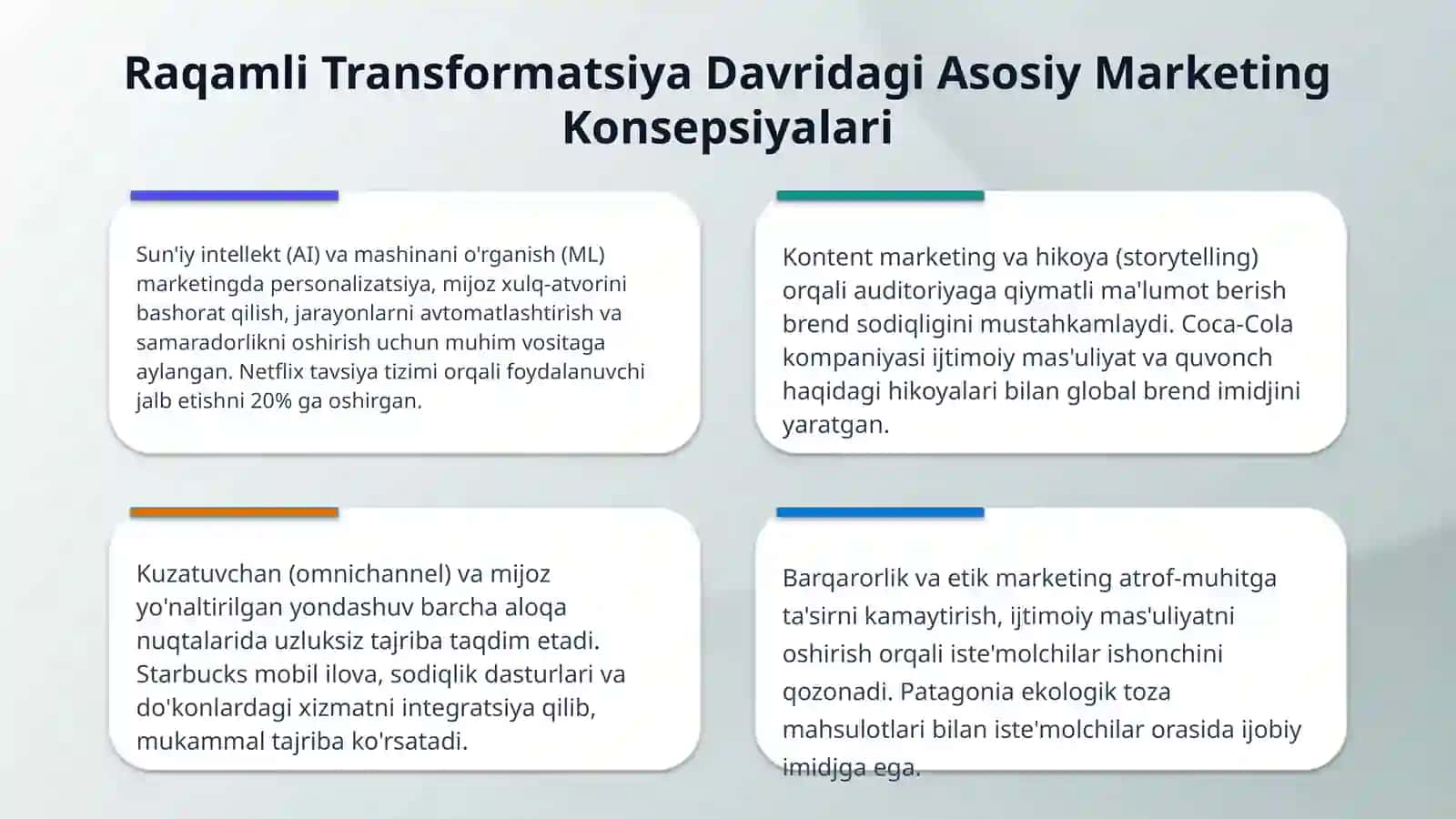 Raqamli Transformatsiya Davridagi Asosiy Marketing Konsepsiyalari

Sun'iy intellekt (AI) va mashinani o'rganish (ML) marketingda personalizatsiya, mijoz xulq-atvorini bashorat qilish, jarayonlarni avtomatlashtirish va samaradorlikni oshirish uchun muhim vositaga aylangan. Netflix tavsiya tizimi orqali foydalanuvchi jalb etishni 20% ga oshirgan.

Kontent marketing va hikoya (storytelling) orqali auditoriyaga qiymatli ma'lumot berish brend sodiqligini mustahkamlaydi. Coca-Cola kompaniyasi ijtimoiy mas'uliyat va quvonch haqidagi hikoyalari bilan global brend imidjini yaratgan.

Kuzatuvchan (omnichannel) va mijoz yo'naltirilgan yondashuv barcha aloqa nuqtalarida uzluksiz tajriba taqdim etadi. Starbucks mobil ilova, sodiqlik dasturlari va do'konlardagi xizmatni integratsiya qilib, mukammal tajriba ko'rsatadi.

Barqarorlik va etik marketing atrof-muhitga ta'sirni kamaytirish, ijtimoiy mas'uliyatni oshirish orqali iste'molchilar ishonchini qozonadi. Patagonia ekologik toza mahsulotlari bilan iste'molchilar orasida ijobiy imidjga ega.